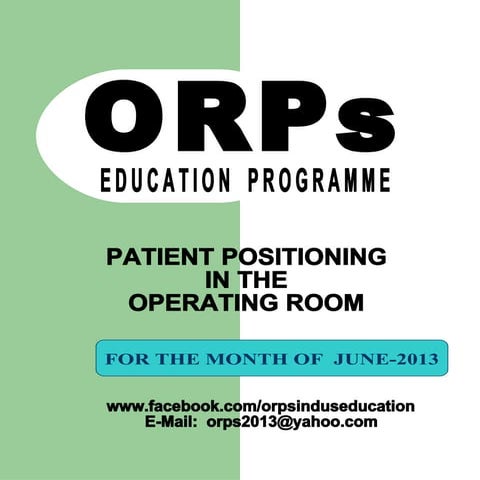 ORPs
EDUCATION PROGRAMME

PATIENT POSITIONING
IN THE
OPERATING ROOM

FOR THE MONTH OF JUNE-2013

www.facebook.com/orpsinduseducation
E-Mail: orps2013@yahoo.com